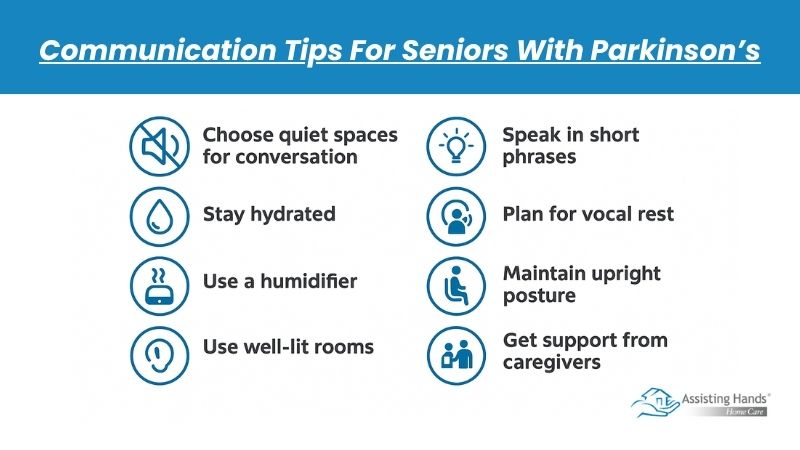 Communication Tips For Seniors With Parkinson's

Choose quiet spaces for conversation

Stay hydrated

Use a humidifier

Use well-lit rooms

Speak in short phrases

Plan for vocal rest

Maintain upright posture

Get support from caregivers

Assisting Hands®
Home Care